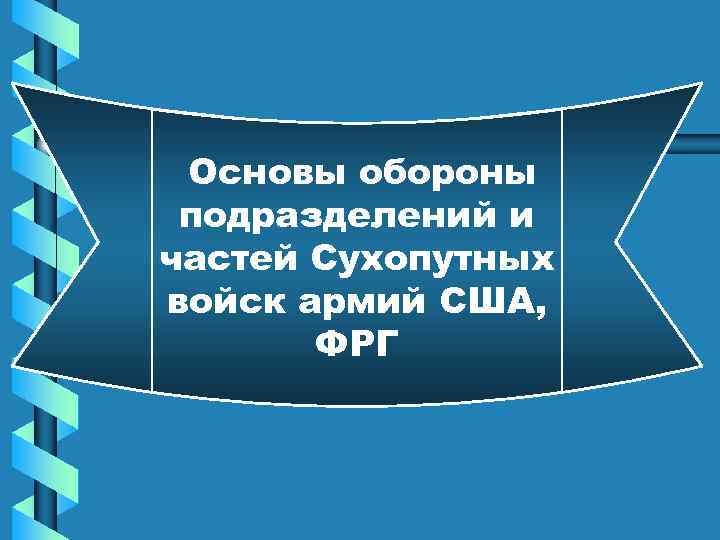 Основы обороны подразделений и частей Сухопутных войск армий США, ФРГ